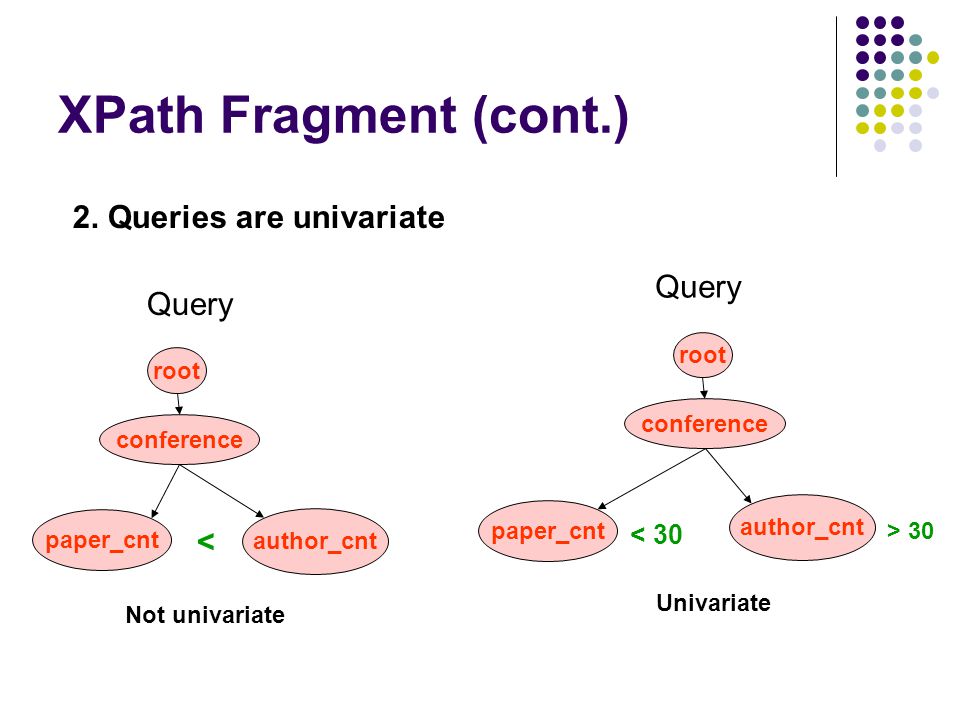 XPath Fragment (cont.)

2. Queries are univariate

Query

root

conference

paper_cnt

<

author_cnt

Not univariate

Query

root

conference

paper_cnt

< 30

author_cnt

> 30

Univariate